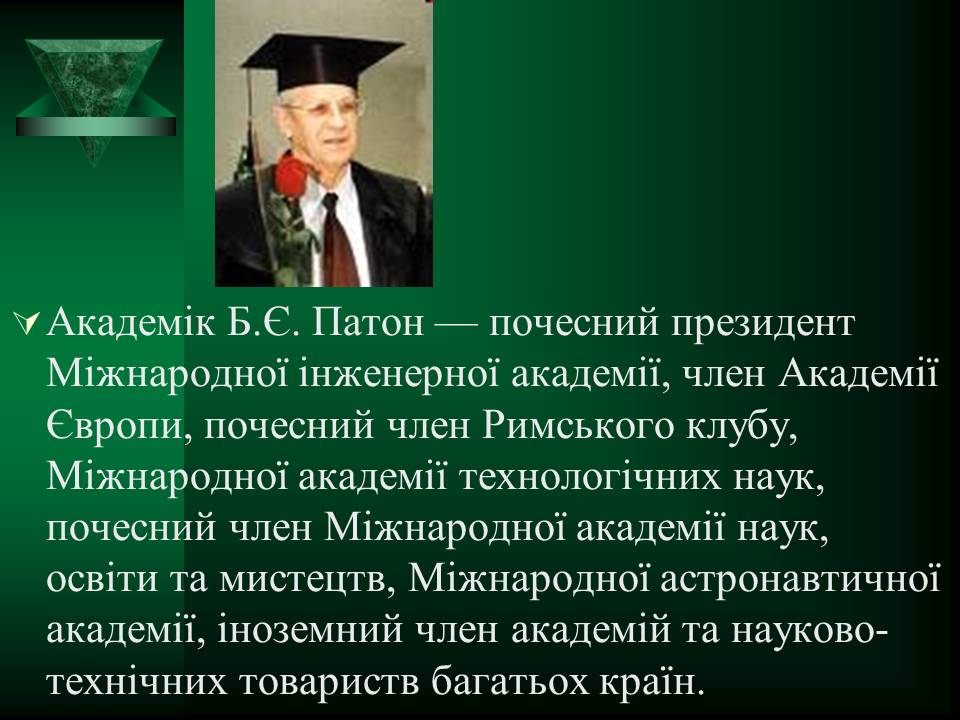 Академік Б.Є. Патон — почесний президент Міжнародної інженерної академії, член Академії Європи, почесний член Римського клубу, Міжнародної академії технологічних наук, почесний член Міжнародної академії наук, освіти та мистецтв, Міжнародної астронавтичної академії, іноземний член академій та науково-технічних товариств багатьох країн.